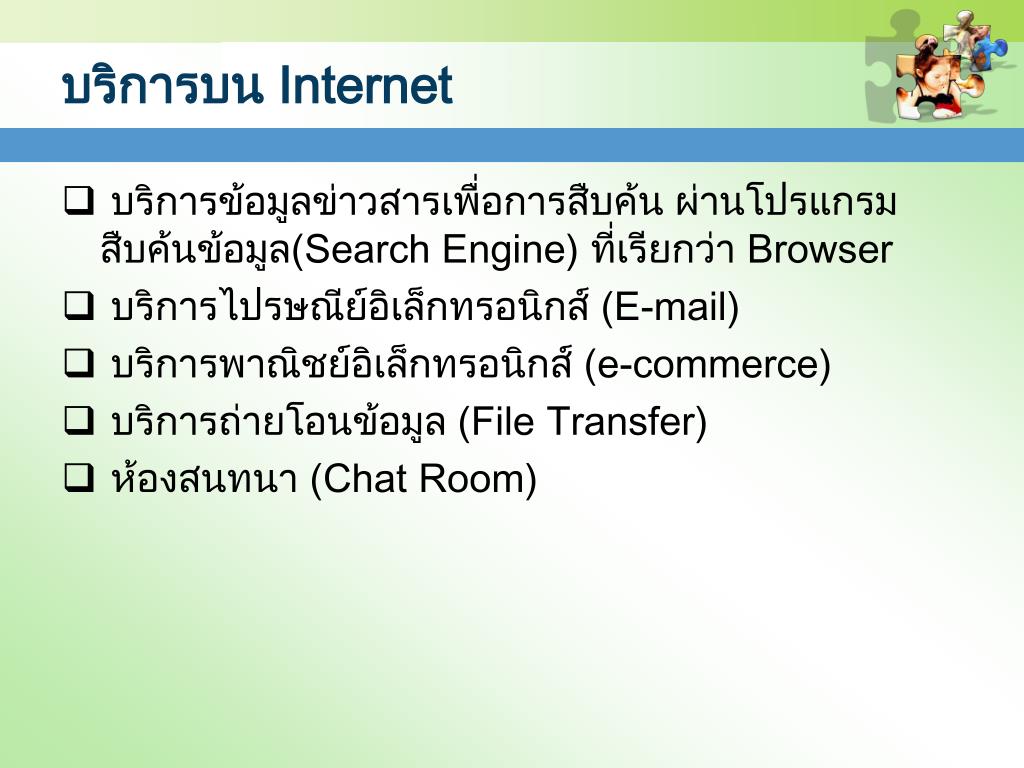 บริการบน Internet

❑ บริการข้อมูลข่าวสารเพื่อการสืบค้น ผ่านโปรแกรมสืบค้นข้อมูล(Search Engine) ที่เรียกว่า Browser

❑ บริการไปรษณีย์อิเล็กทรอนิกส์ (E-mail)

❑ บริการพาณิชย์อิเล็กทรอนิกส์ (e-commerce)

❑ บริการถ่ายโอนข้อมูล (File Transfer)

❑ ห้องสนทนา (Chat Room)